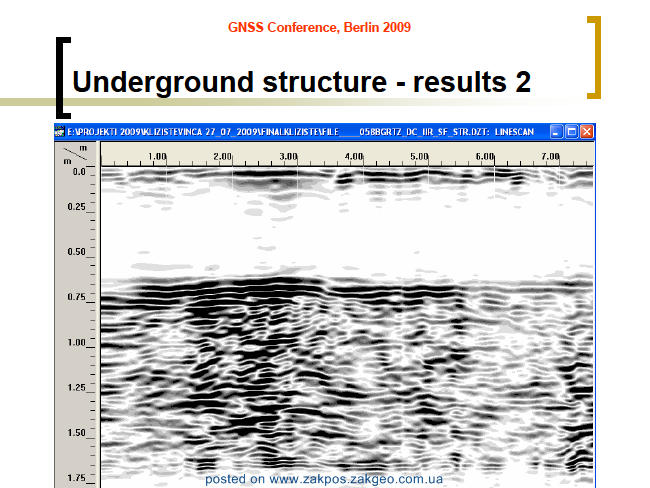 GNSS Conference, Berlin 2009

Underground structure - results 2

E:\PROJEKTI 2009\KLIZISTEVINCA 27_07_2009\FINALKLIZISTE\FILE____058BGRTZ_DC_IIR_SF_STR.DZT: LINESCAN

m
m

1.00
2.00
3.00
4.00
5.00
6.00
7.00

0.0
0.25
0.50
0.75
1.00
1.25
1.50
1.75

posted on www.zakpos.zakgeo.com.ua